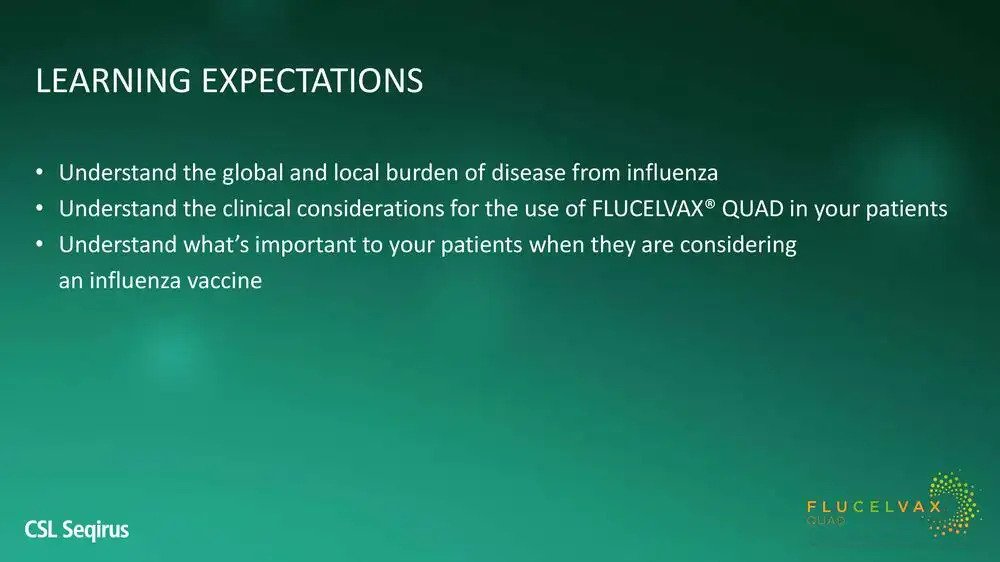 LEARNING EXPECTATIONS

• Understand the global and local burden of disease from influenza
• Understand the clinical considerations for the use of FLUCELVAX® QUAD in your patients
• Understand what's important to your patients when they are considering an influenza vaccine

CSL Seqirus

FLUCELVAX QUAD